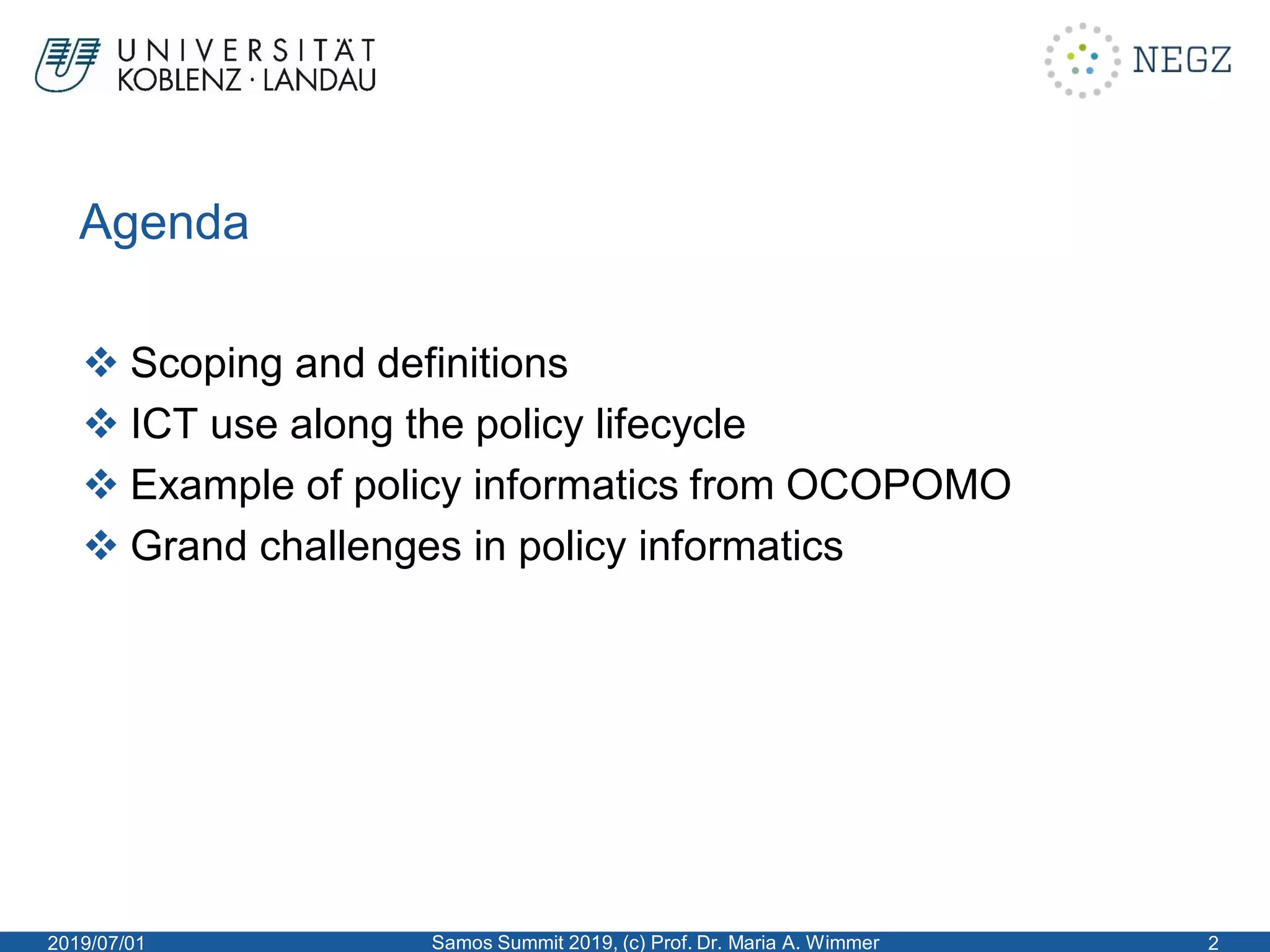 UNIVERSITÄT
KOBLENZ · LANDAU

NEGZ

Agenda

❖ Scoping and definitions
❖ ICT use along the policy lifecycle
❖ Example of policy informatics from OCOPOMO
❖ Grand challenges in policy informatics

2019/07/01 Samos Summit 2019, (c) Prof. Dr. Maria A. Wimmer 2